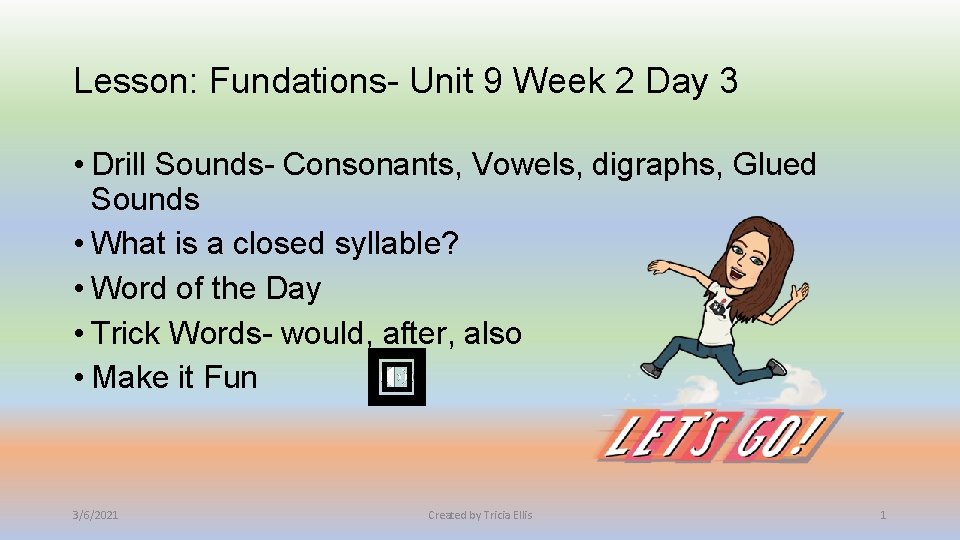 Lesson: Fundations- Unit 9 Week 2 Day 3

• Drill Sounds- Consonants, Vowels, digraphs, Glued Sounds
• What is a closed syllable?
• Word of the Day
• Trick Words- would, after, also
• Make it Fun

LET'S GO!

3/6/2021

Created by Tricia Ellis

1